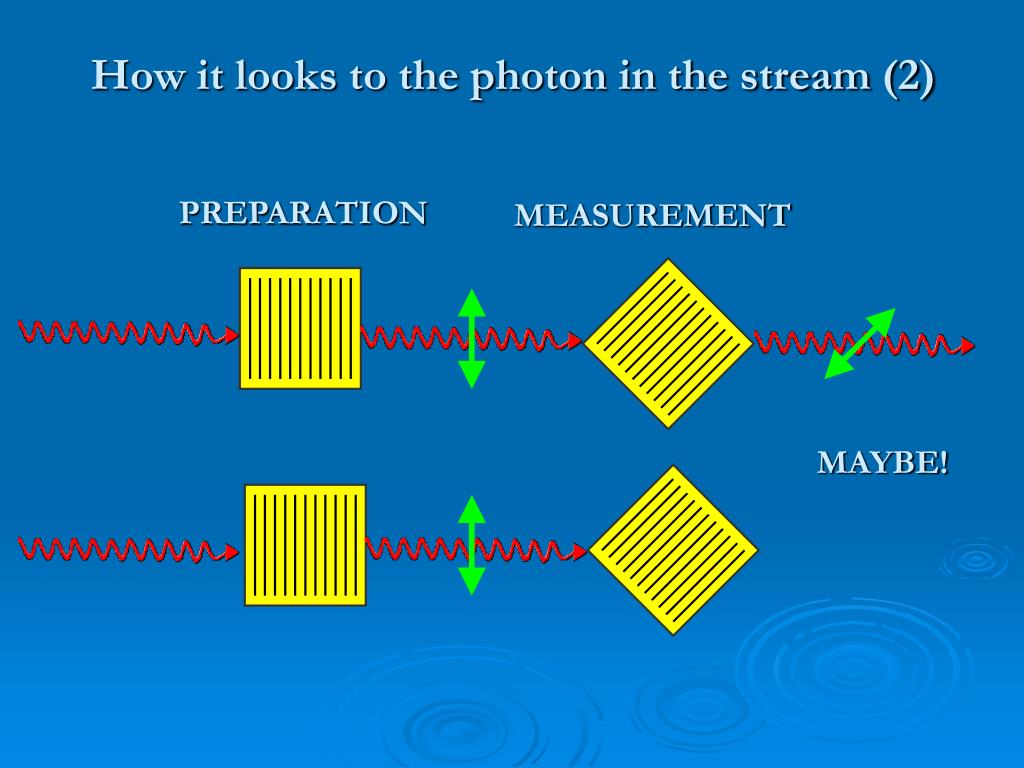 How it looks to the photon in the stream (2)

PREPARATION

MEASUREMENT

MAYBE!